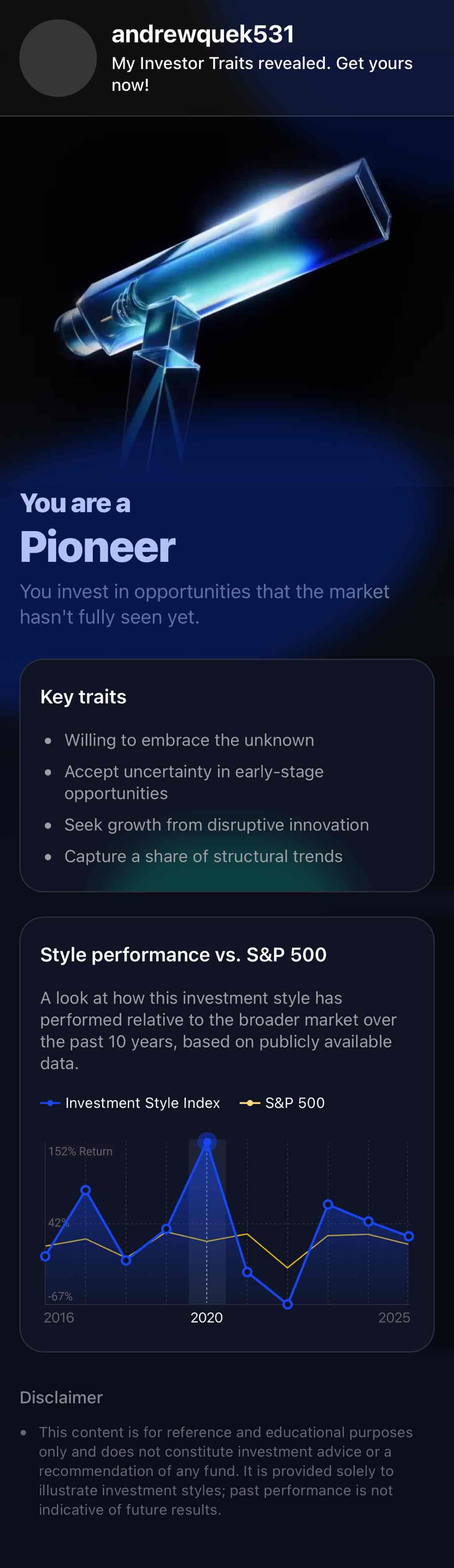 andrewquek531
My Investor Traits revealed. Get yours now!

You are a
Pioneer
You invest in opportunities that the market hasn't fully seen yet.

Key traits
- Willing to embrace the unknown
- Accept uncertainty in early-stage opportunities
- Seek growth from disruptive innovation
- Capture a share of structural trends

Style performance vs. S&P 500
A look at how this investment style has performed relative to the broader market over the past 10 years, based on publicly available data.

Investment Style Index
S&P 500

152% Return
42%
-67%
2016
2020
2025

Disclaimer
- This content is for reference and educational purposes only and does not constitute investment advice or a recommendation of any fund. It is provided solely to illustrate investment styles; past performance is not indicative of future results.